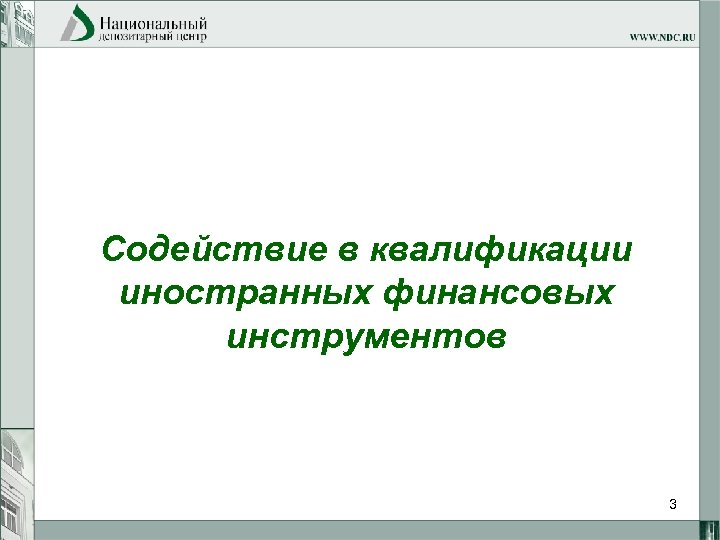 Национальный депозитарный центр

WWW.NDC.RU

Содействие в квалификации иностранных финансовых инструментов

3